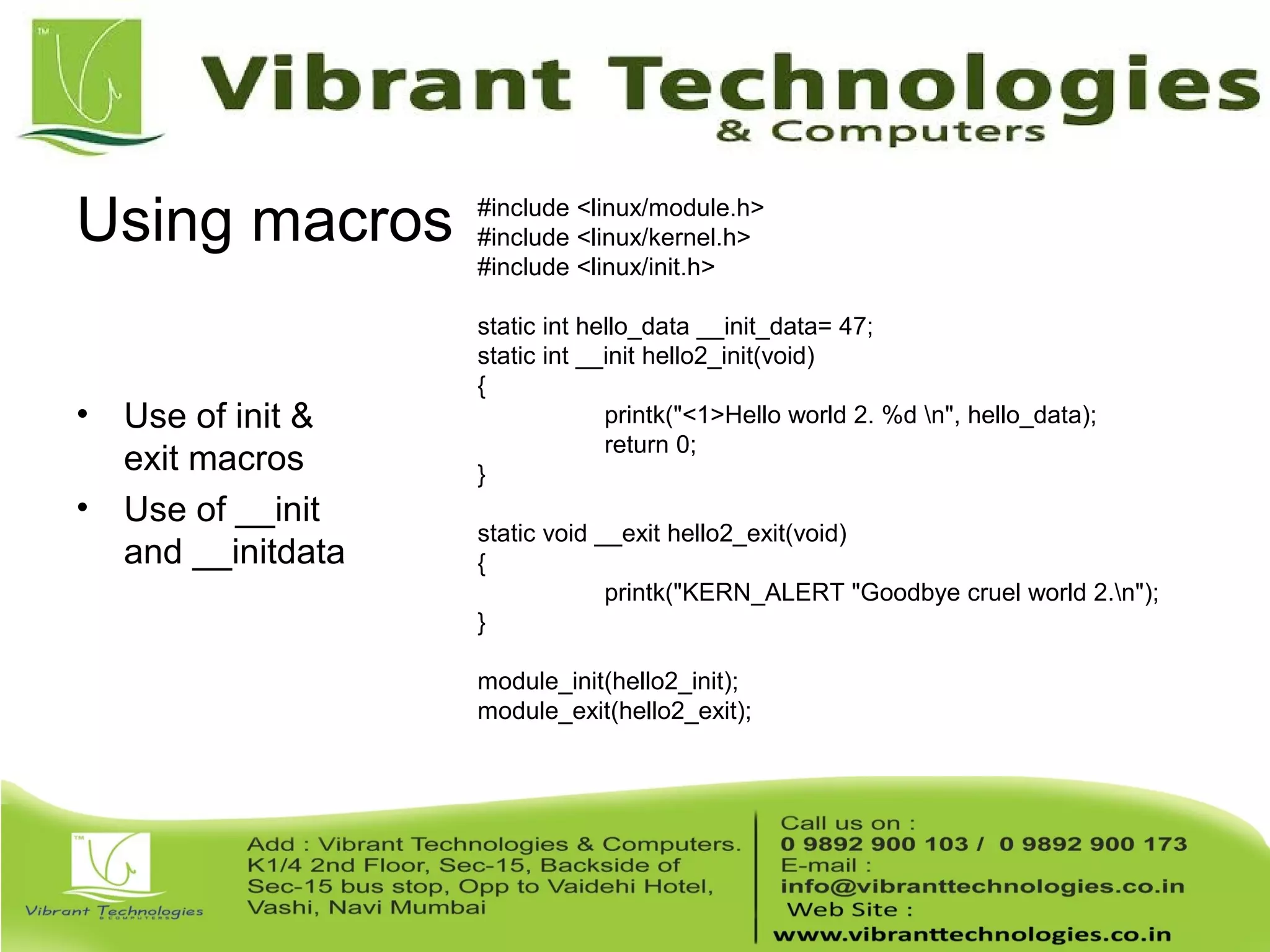 TM

Vibrant Technologies
& Computers

Using macros

• Use of init & exit macros
• Use of __init and __initdata

#include <linux/module.h>
#include <linux/kernel.h>
#include <linux/init.h>

static int hello_data __init_data= 47;
static int __init hello2_init(void)
{
printk("<1>Hello world 2. %d \n", hello_data);
return 0;
}

static void __exit hello2_exit(void)
{
printk("KERN_ALERT "Goodbye cruel world 2.\n");
}

module_init(hello2_init);
module_exit(hello2_exit);

TM

Vibrant Technologies
& COMPUTERS

Add : Vibrant Technologies & Computers.
K1/4 2nd Floor, Sec-15, Backside of Sec-15 bus stop, Opp to Vaidehi Hotel, Vashi, Navi Mumbai

Call us on :
0 9892 900 103 / 0 9892 900 173
E-mail :
info@vibranttechnologies.co.in
Web Site :
www.vibranttechnologies.co.in